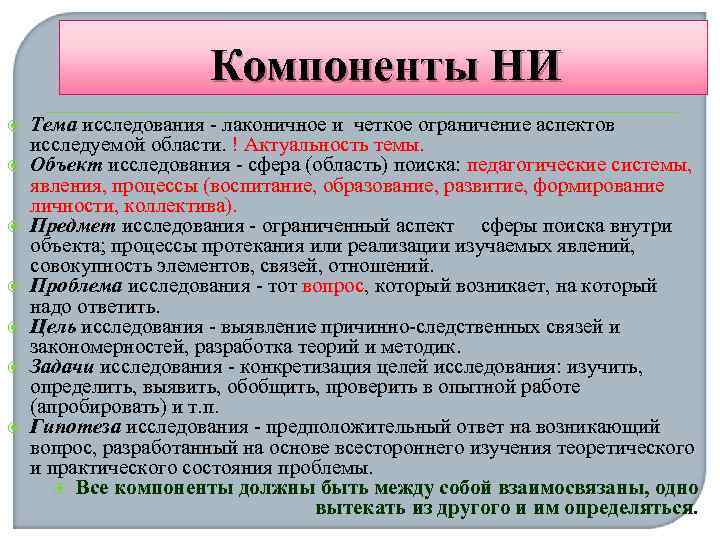 Компоненты НИ

Тема исследования - лаконичное и четкое ограничение аспектов исследуемой области. ! Актуальность темы.

Объект исследования - сфера (область) поиска: педагогические системы, явления, процессы (воспитание, образование, развитие, формирование личности, коллектива).

Предмет исследования - ограниченный аспект сферы поиска внутри объекта; процессы протекания или реализации изучаемых явлений, совокупность элементов, связей, отношений.

Проблема исследования - тот вопрос, который возникает, на который надо ответить.

Цель исследования - выявление причинно-следственных связей и закономерностей, разработка теорий и методик.

Задачи исследования - конкретизация целей исследования: изучить, определить, выявить, обобщить, проверить в опытной работе (апробировать) и т.п.

Гипотеза исследования - предположительный ответ на возникающий вопрос, разработанный на основе всестороннего изучения теоретического и практического состояния проблемы.

Все компоненты должны быть между собой взаимосвязаны, одно вытекать из другого и им определяться.